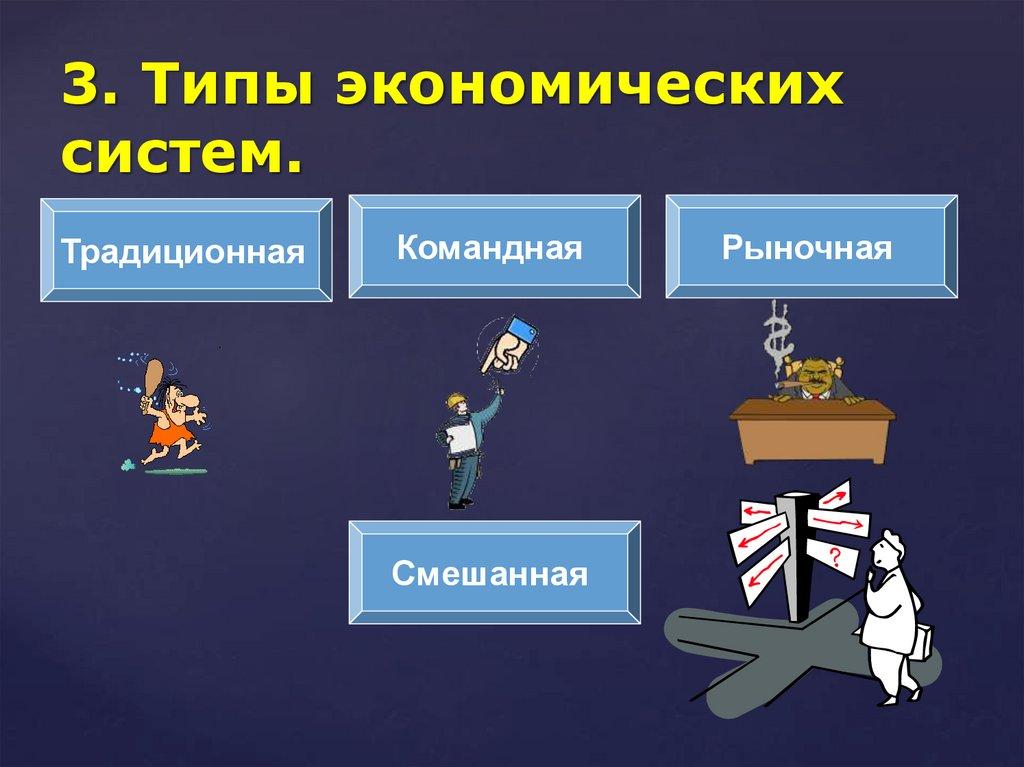 3. Типы экономических систем.

Традиционная

Командная

Рыночная

Смешанная

?